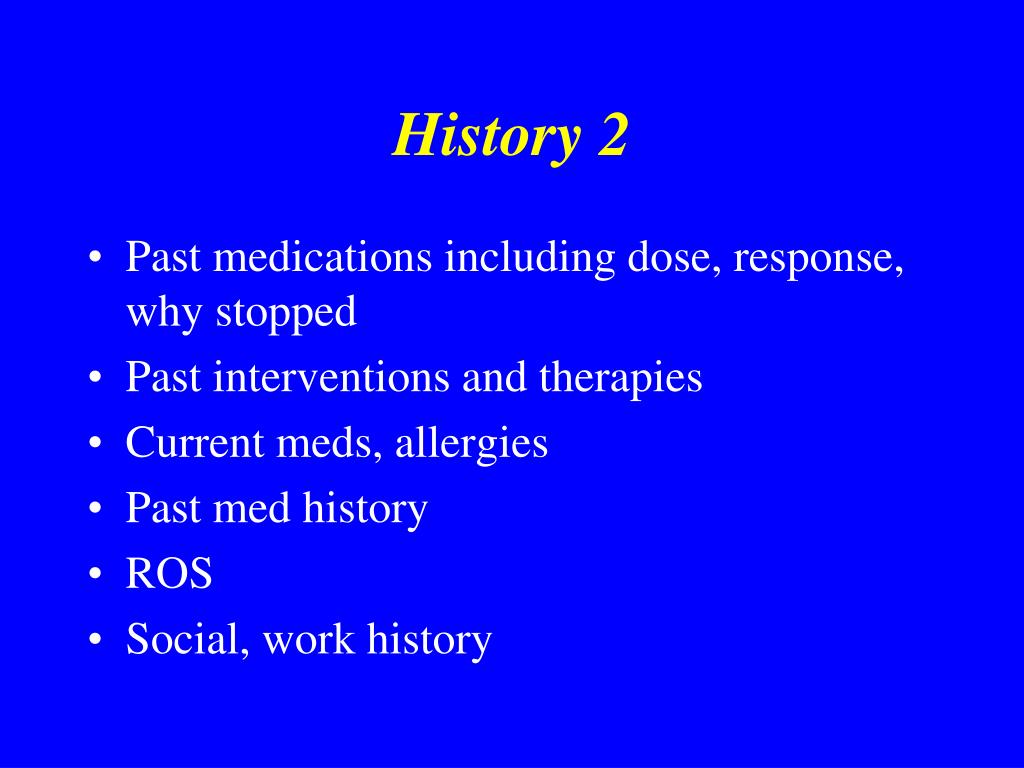 History 2

• Past medications including dose, response, why stopped
• Past interventions and therapies
• Current meds, allergies
• Past med history
• ROS
• Social, work history